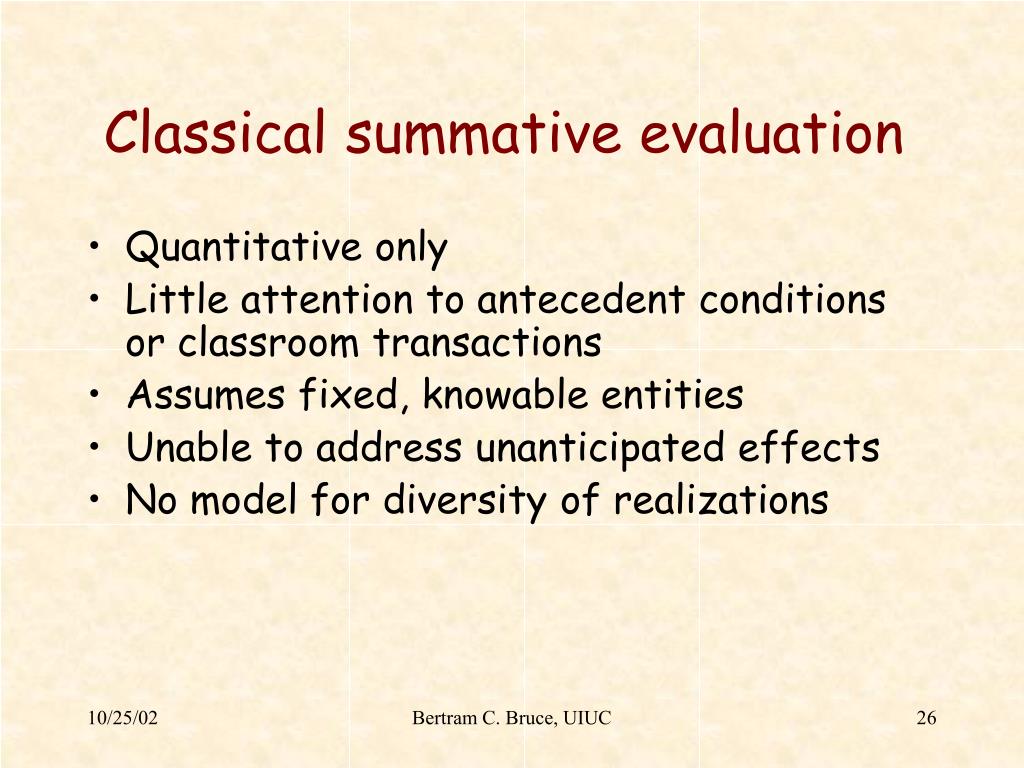 Classical summative evaluation

• Quantitative only
• Little attention to antecedent conditions or classroom transactions
• Assumes fixed, knowable entities
• Unable to address unanticipated effects
• No model for diversity of realizations

10/25/02

Bertram C. Bruce, UIUC

26